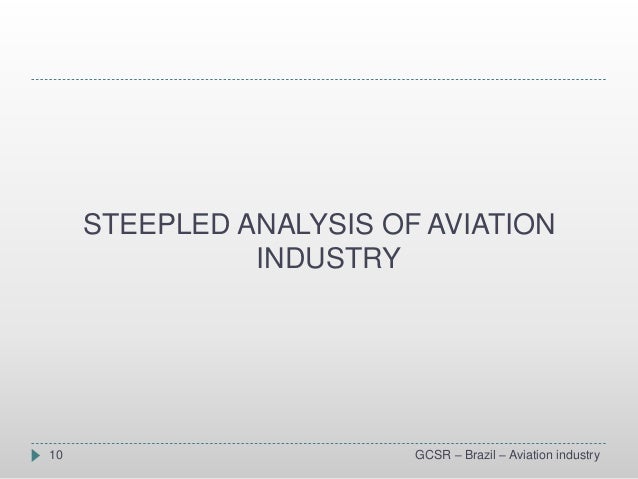 STEEPLED ANALYSIS OF AVIATION INDUSTRY

10

GCSR – Brazil – Aviation industry